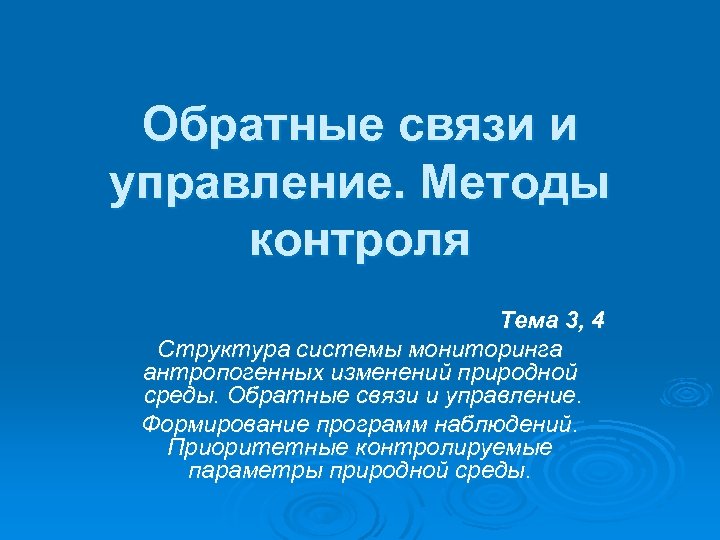 Обратные связи и управление. Методы контроля

Тема 3, 4

Структура системы мониторинга антропогенных изменений природной среды. Обратные связи и управление.

Формирование программ наблюдений. Приоритетные контролируемые параметры природной среды.